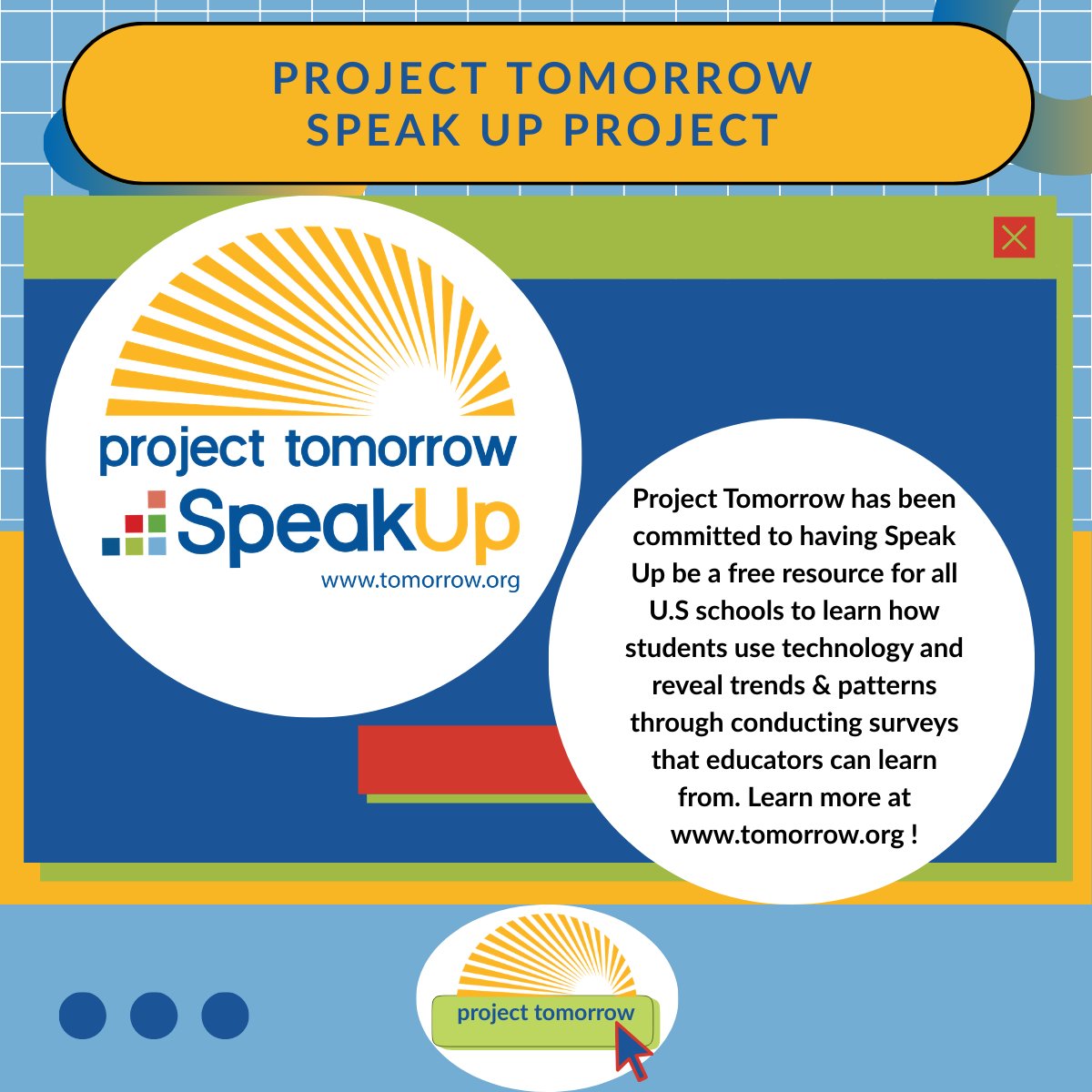 PROJECT TOMORROW
SPEAK UP PROJECT

project tomorrow
SpeakUp
www.tomorrow.org

Project Tomorrow has been committed to having Speak Up be a free resource for all U.S schools to learn how students use technology and reveal trends & patterns through conducting surveys that educators can learn from. Learn more at www.tomorrow.org !

project tomorrow